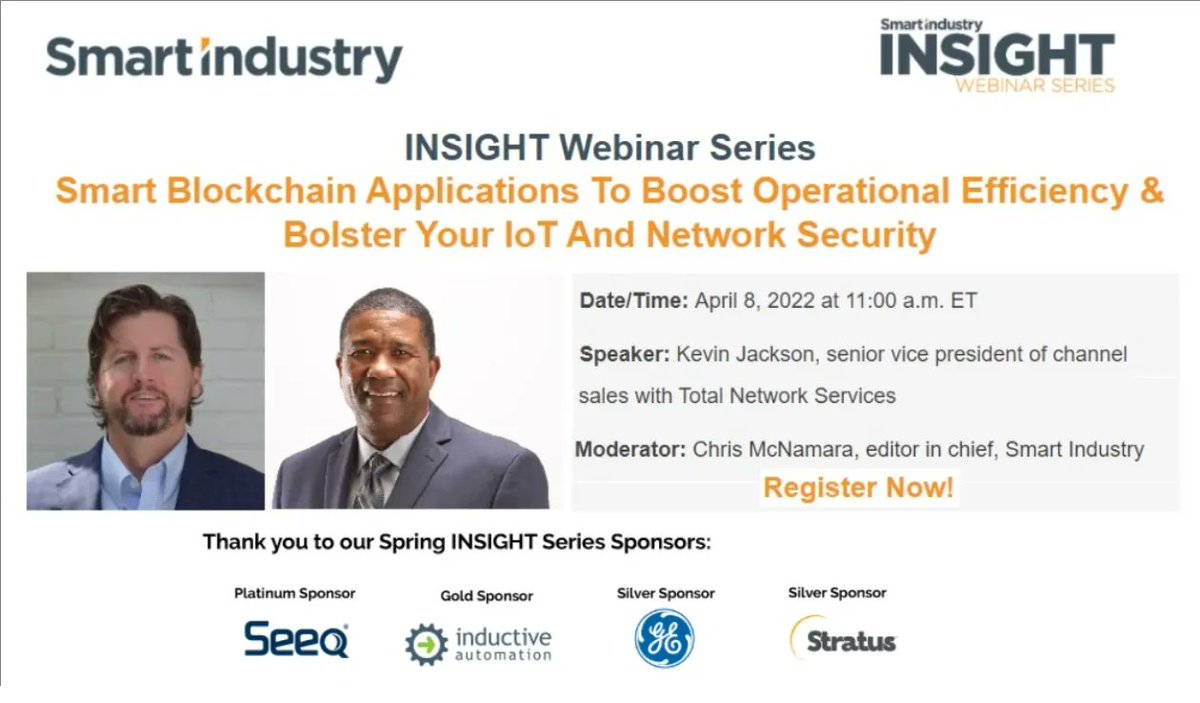 Smart industry

Smart industry
INSIGHT
WEBINAR SERIES

INSIGHT Webinar Series
Smart Blockchain Applications To Boost Operational Efficiency & Bolster Your IoT And Network Security

Date/Time: April 8, 2022 at 11:00 a.m. ET

Speaker: Kevin Jackson, senior vice president of channel sales with Total Network Services

Moderator: Chris McNamara, editor in chief, Smart Industry

Register Now!

Thank you to our Spring INSIGHT Series Sponsors:

Platinum Sponsor
Seeq

Gold Sponsor
inductive automation

Silver Sponsor
GE

Silver Sponsor
Stratus